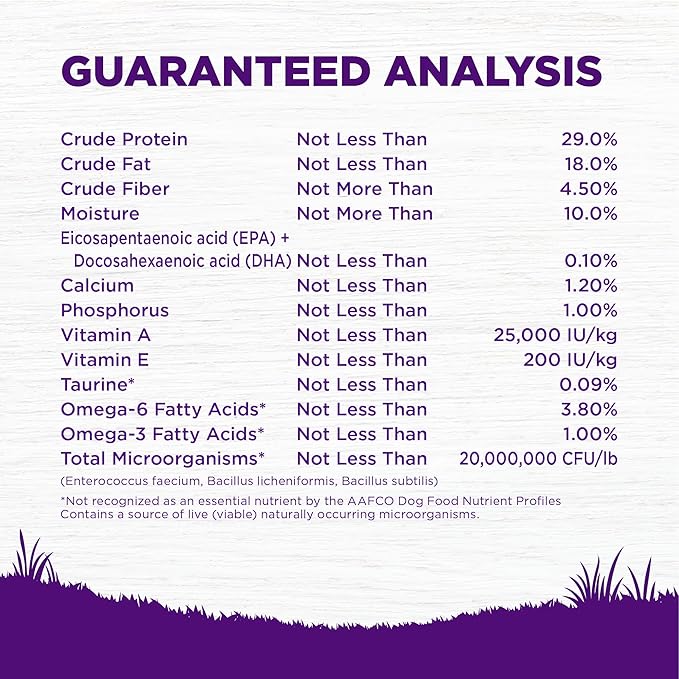 GUARANTEED ANALYSIS

| | | |
|---|---|---|
| Crude Protein | Not Less Than | 29.0% |
| Crude Fat | Not Less Than | 18.0% |
| Crude Fiber | Not More Than | 4.50% |
| Moisture | Not More Than | 10.0% |
| Eicosapentaenoic acid (EPA) + Docosahexaenoic acid (DHA) | Not Less Than | 0.10% |
| Calcium | Not Less Than | 1.20% |
| Phosphorus | Not Less Than | 1.00% |
| Vitamin A | Not Less Than | 25,000 IU/kg |
| Vitamin E | Not Less Than | 200 IU/kg |
| Taurine* | Not Less Than | 0.09% |
| Omega-6 Fatty Acids* | Not Less Than | 3.80% |
| Omega-3 Fatty Acids* | Not Less Than | 1.00% |
| Total Microorganisms* | Not Less Than | 20,000,000 CFU/lb |

(Enterococcus faecium, Bacillus licheniformis, Bacillus subtilis)

*Not recognized as an essential nutrient by the AAFCO Dog Food Nutrient Profiles
Contains a source of live (viable) naturally occurring microorganisms.